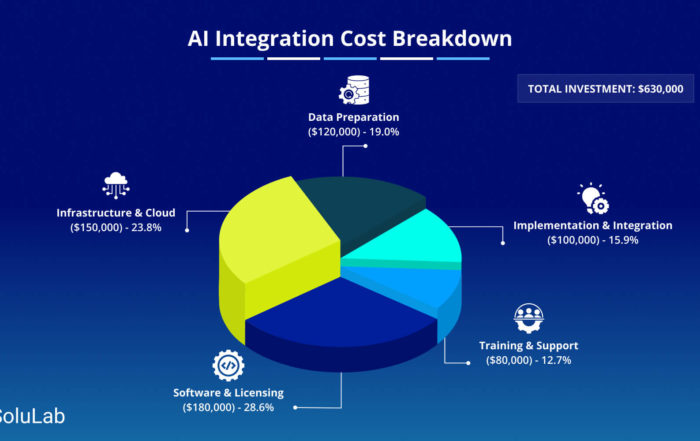 AI Integration Cost Breakdown

TOTAL INVESTMENT: $630,000

Data Preparation
($120,000) - 19.0%

Infrastructure & Cloud
($150,000) - 23.8%

Implementation & Integration
($100,000) - 15.9%

Training & Support
($80,000) - 12.7%

Software & Licensing
($180,000) - 28.6%

SoluLab